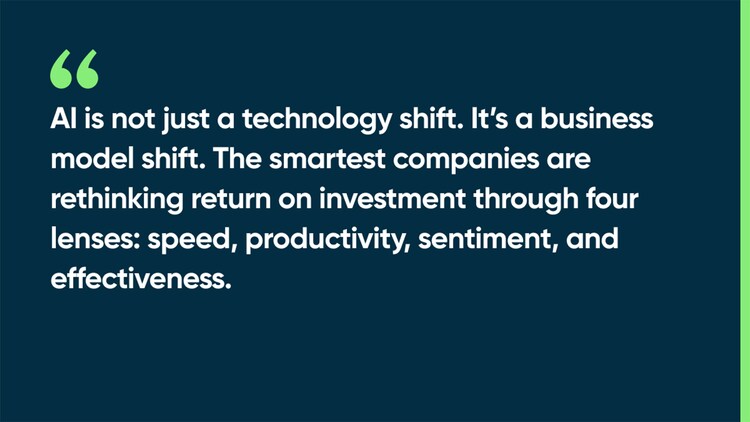 “

AI is not just a technology shift. It’s a business model shift. The smartest companies are rethinking return on investment through four lenses: speed, productivity, sentiment, and effectiveness.